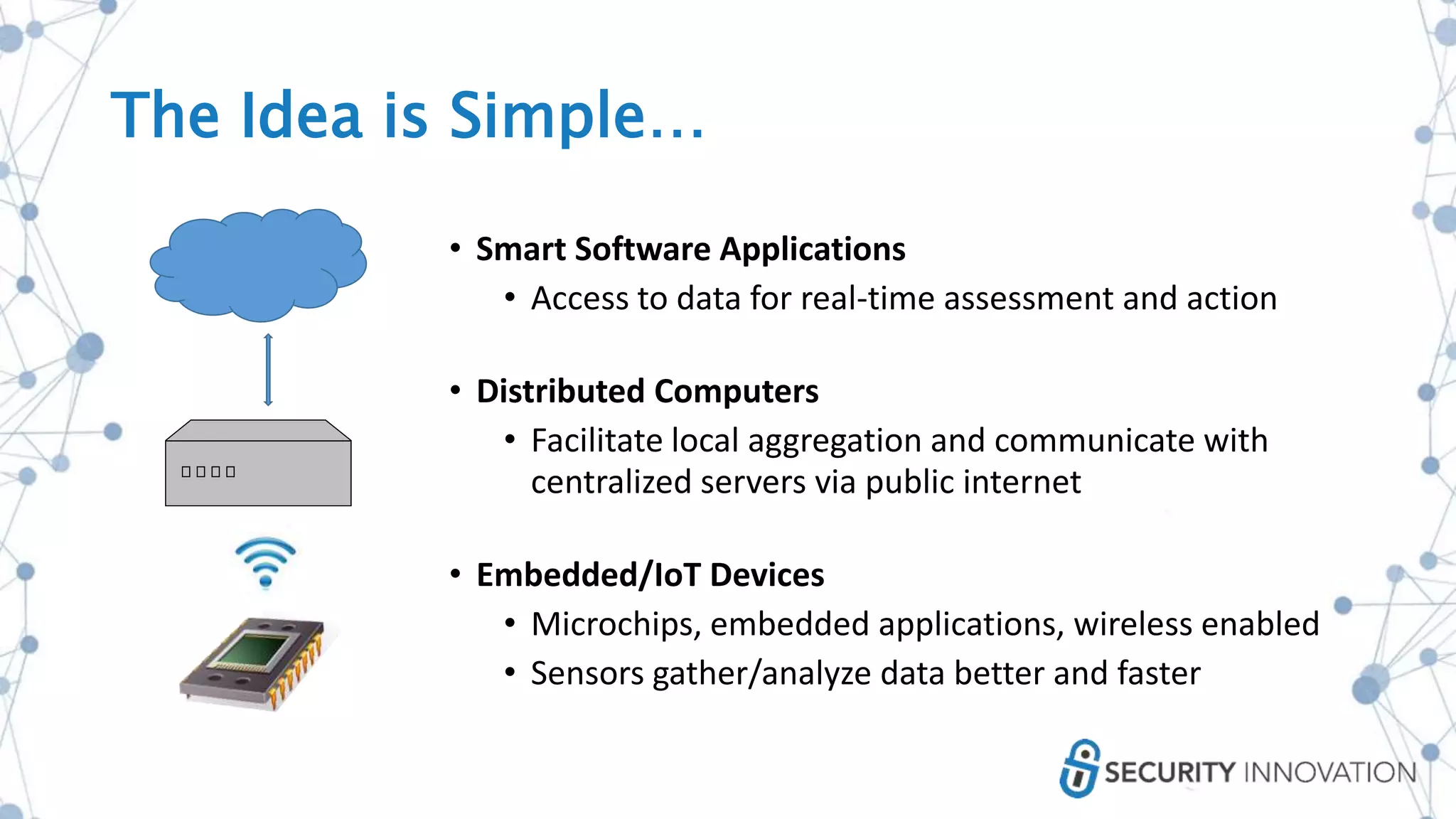 The Idea is Simple…

• Smart Software Applications
  • Access to data for real-time assessment and action

• Distributed Computers
  • Facilitate local aggregation and communicate with centralized servers via public internet

• Embedded/IoT Devices
  • Microchips, embedded applications, wireless enabled
  • Sensors gather/analyze data better and faster

SECURITY INNOVATION